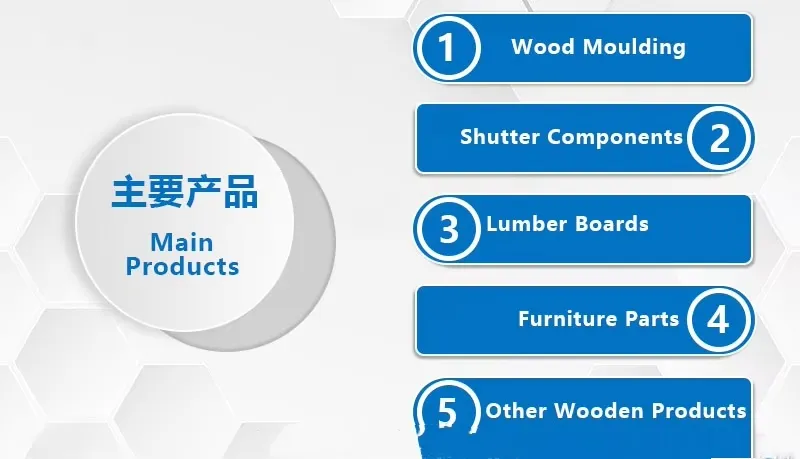 主要产品

Main Products

1 Wood Moulding

Shutter Components 2

3 Lumber Boards

Furniture Parts 4

5 Other Wooden Products